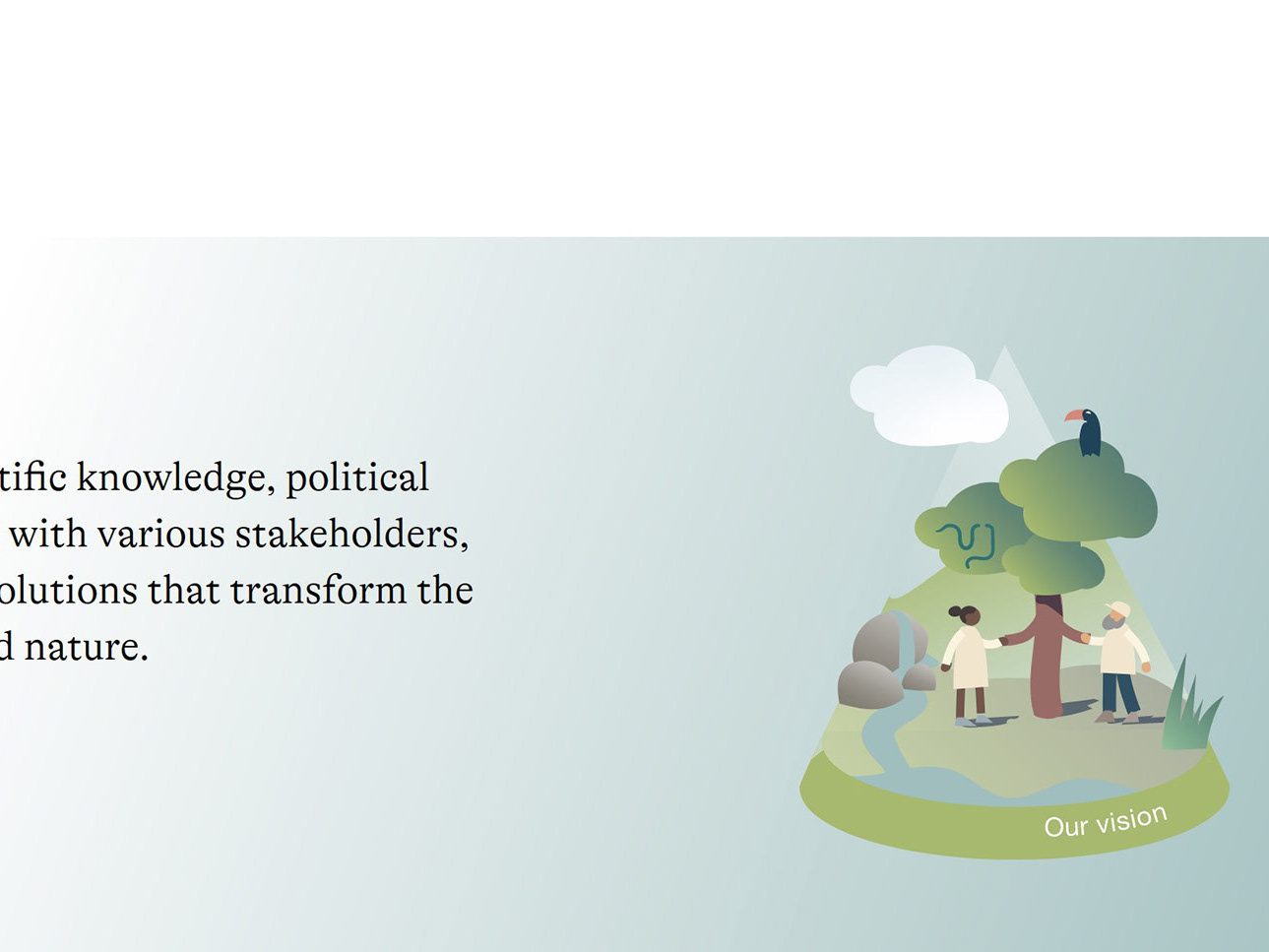 tific knowledge, political with various stakeholders, olutions that transform the d nature.

Our vision